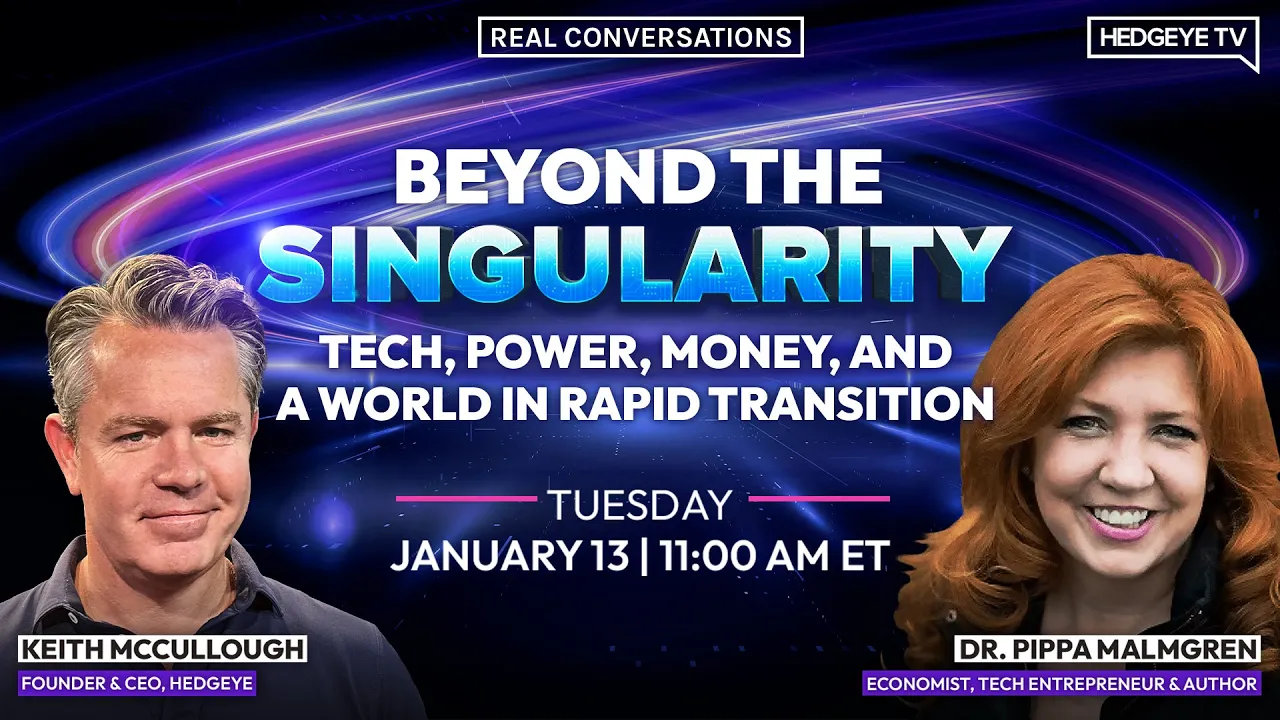 REAL CONVERSATIONS

HEDGEYE TV

BEYOND THE SINGULARITY

TECH, POWER, MONEY, AND A WORLD IN RAPID TRANSITION

TUESDAY

JANUARY 13 | 11:00 AM ET

KEITH MCCULLOUGH

FOUNDER & CEO, HEDGEYE

DR. PIPPA MALMGREN

ECONOMIST, TECH ENTREPRENEUR & AUTHOR